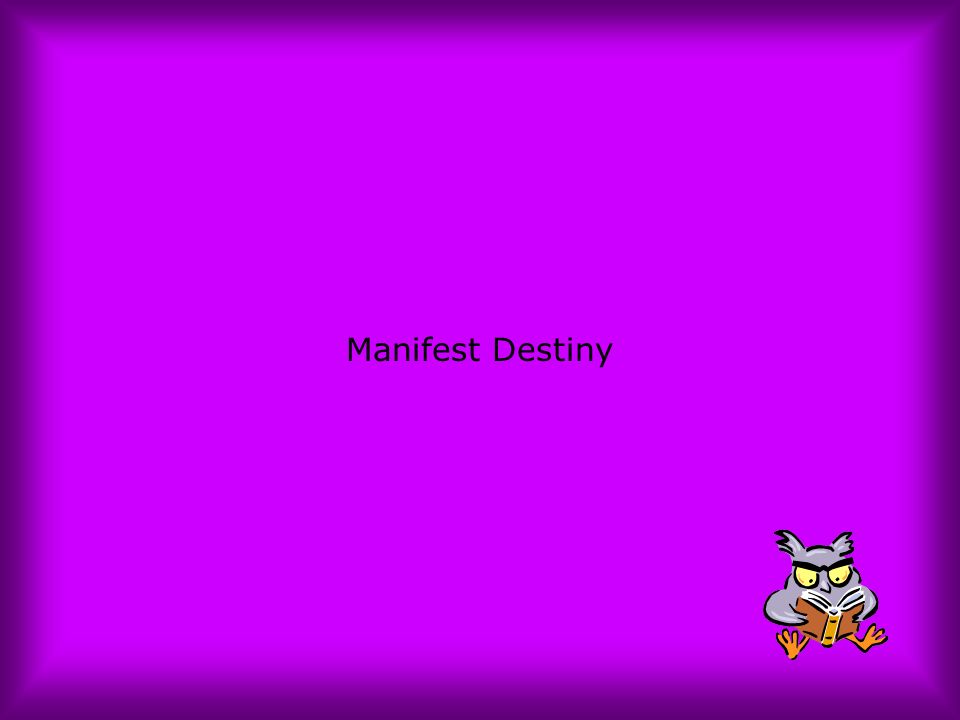 Manifest Destiny